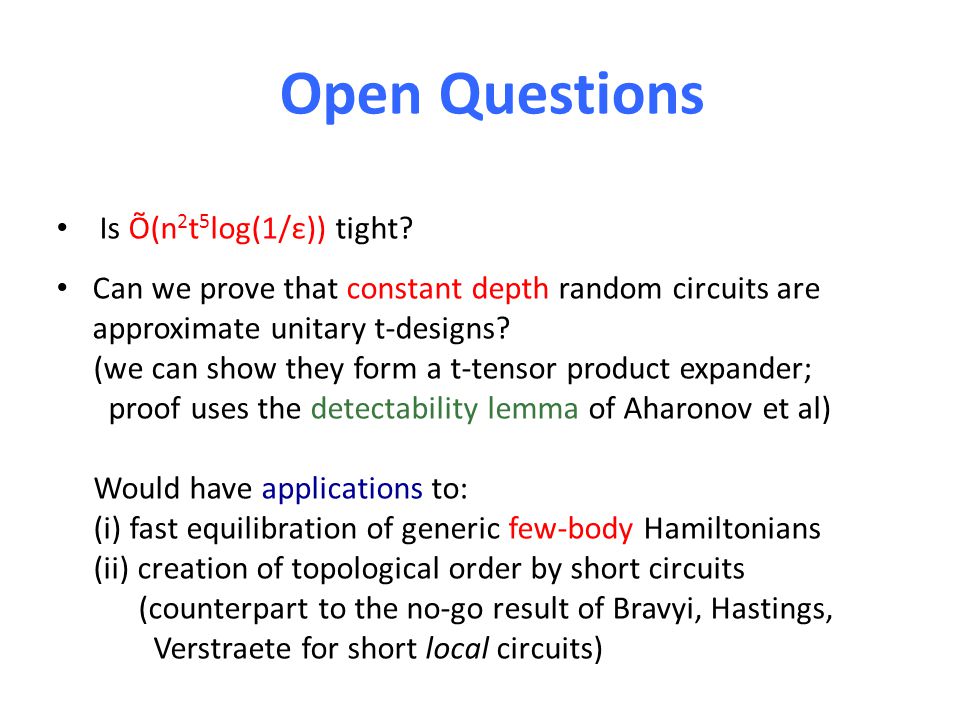 Open Questions

• Is $\tilde{O}(n^2t^5\log(1/\varepsilon))$ tight?

• Can we prove that constant depth random circuits are approximate unitary t-designs?
(we can show they form a t-tensor product expander; proof uses the detectability lemma of Aharonov et al)

Would have applications to:
(i) fast equilibration of generic few-body Hamiltonians
(ii) creation of topological order by short circuits
(counterpart to the no-go result of Bravyi, Hastings, Verstraete for short local circuits)